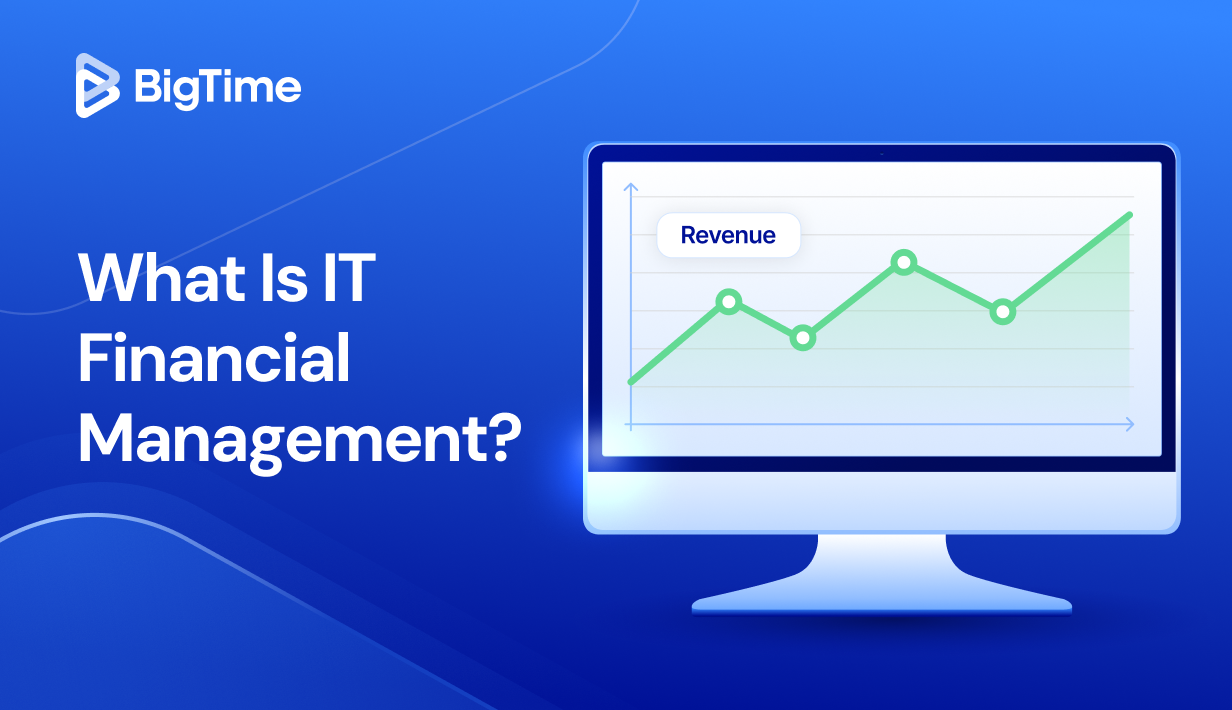 BigTime

What Is IT Financial Management?

Revenue